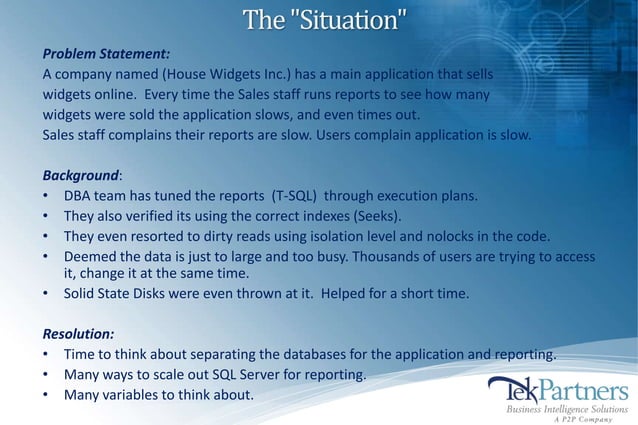 The "Situation"

Problem Statement:
A company named (House Widgets Inc.) has a main application that sells widgets online. Every time the Sales staff runs reports to see how many widgets were sold the application slows, and even times out.
Sales staff complains their reports are slow. Users complain application is slow.

Background:
• DBA team has tuned the reports (T-SQL) through execution plans.
• They also verified its using the correct indexes (Seeks).
• They even resorted to dirty reads using isolation level and nolocks in the code.
• Deemed the data is just to large and too busy. Thousands of users are trying to access it, change it at the same time.
• Solid State Disks were even thrown at it. Helped for a short time.

Resolution:
• Time to think about separating the databases for the application and reporting.
• Many ways to scale out SQL Server for reporting.
• Many variables to think about.

TekPartners
Business Intelligence Solutions
A P2P Company